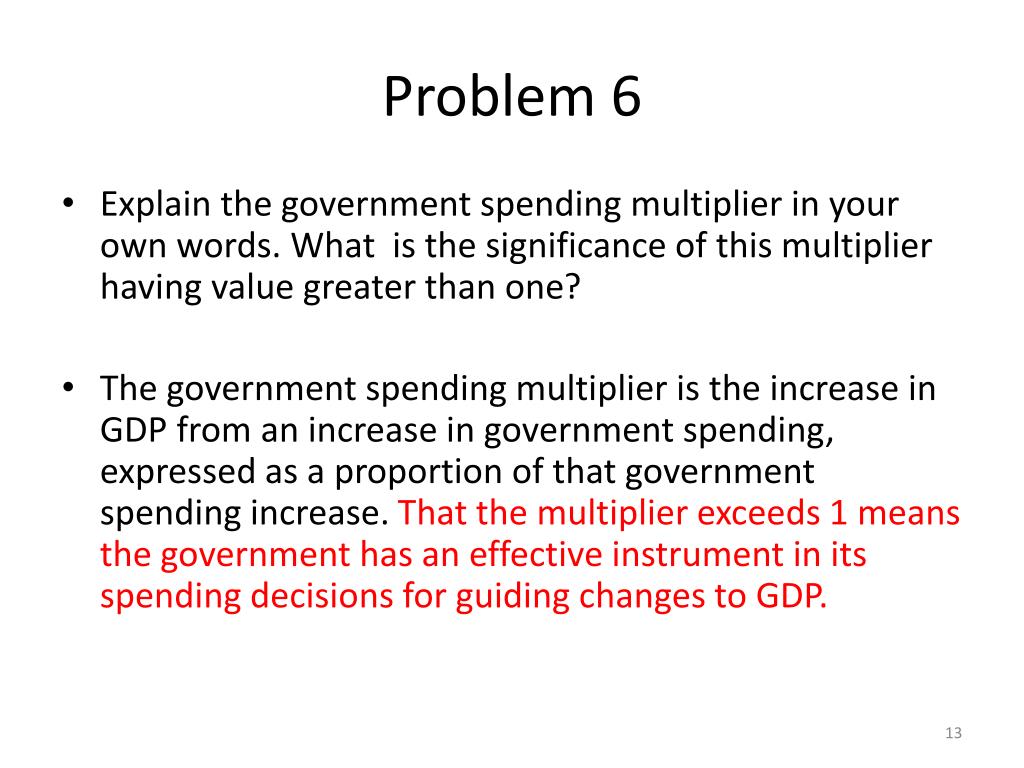 Problem 6

• Explain the government spending multiplier in your own words. What is the significance of this multiplier having value greater than one?

• The government spending multiplier is the increase in GDP from an increase in government spending, expressed as a proportion of that government spending increase. That the multiplier exceeds 1 means the government has an effective instrument in its spending decisions for guiding changes to GDP.

13